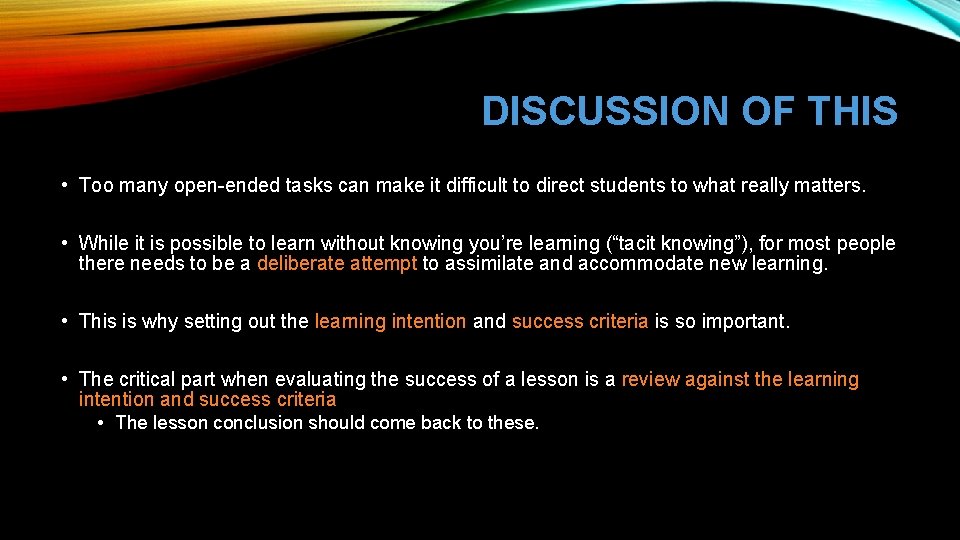 DISCUSSION OF THIS

• Too many open-ended tasks can make it difficult to direct students to what really matters.

• While it is possible to learn without knowing you're learning ("tacit knowing"), for most people there needs to be a deliberate attempt to assimilate and accommodate new learning.

• This is why setting out the learning intention and success criteria is so important.

• The critical part when evaluating the success of a lesson is a review against the learning intention and success criteria
  • The lesson conclusion should come back to these.